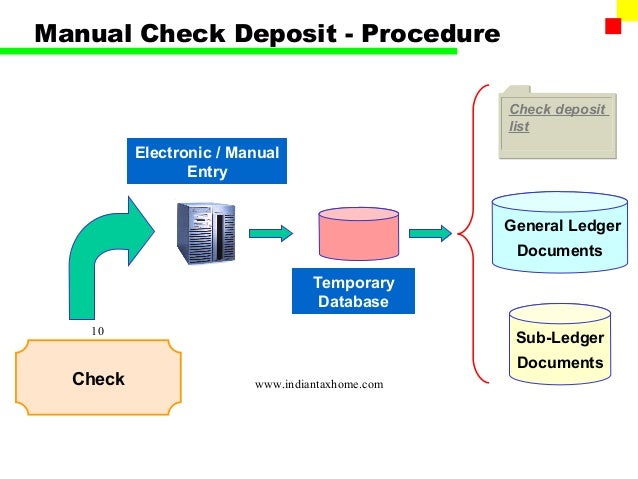 Manual Check Deposit - Procedure

Electronic / Manual Entry

Temporary Database

Check deposit list

General Ledger Documents

Sub-Ledger Documents

10

Check

www.indiantaxhome.com